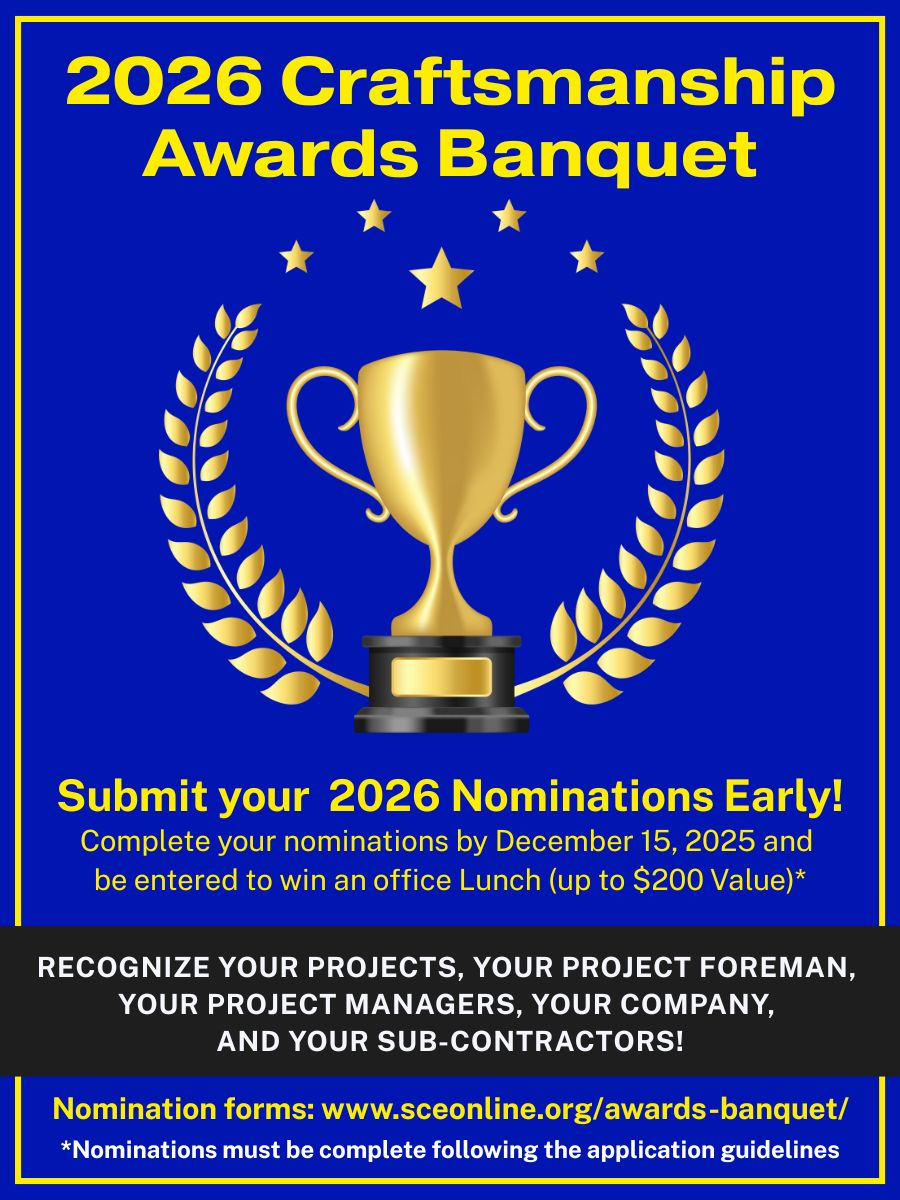 2026 Craftsmanship Awards Banquet

Submit your 2026 Nominations Early!
Complete your nominations by December 15, 2025 and be entered to win an office Lunch (up to $200 Value)*

RECOGNIZE YOUR PROJECTS, YOUR PROJECT FOREMAN, YOUR PROJECT MANAGERS, YOUR COMPANY, AND YOUR SUB-CONTRACTORS!

Nomination forms: www.sceonline.org/awards-banquet/
*Nominations must be complete following the application guidelines